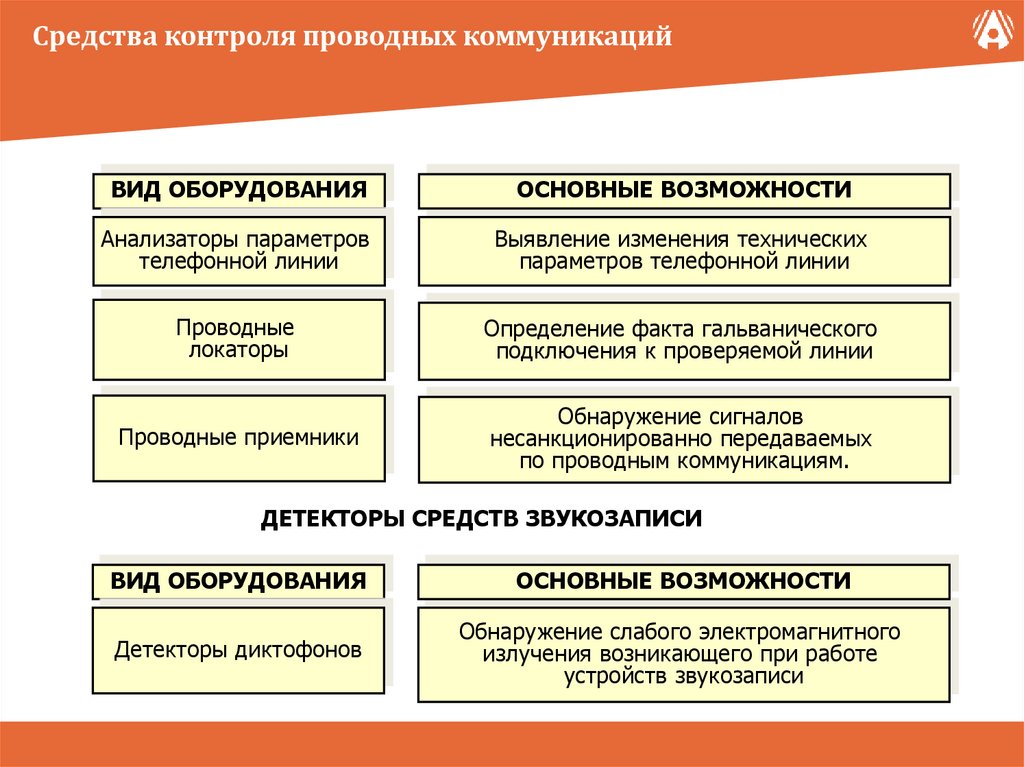 Средства контроля проводных коммуникаций

| ВИД ОБОРУДОВАНИЯ | ОСНОВНЫЕ ВОЗМОЖНОСТИ |
|---|---|
| Анализаторы параметров телефонной линии | Выявление изменения технических параметров телефонной линии |
| Проводные локаторы | Определение факта гальванического подключения к проверяемой линии |
| Проводные приемники | Обнаружение сигналов несанкционированно передаваемых по проводным коммуникациям. |

ДЕТЕКТОРЫ СРЕДСТВ ЗВУКОЗАПИСИ

| ВИД ОБОРУДОВАНИЯ | ОСНОВНЫЕ ВОЗМОЖНОСТИ |
|---|---|
| Детекторы диктофонов | Обнаружение слабого электромагнитного излучения возникающего при работе устройств звукозаписи |